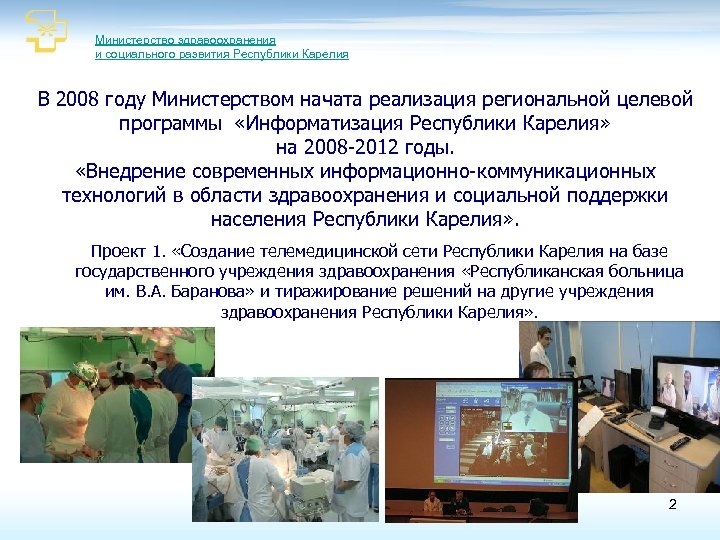 Министерство здравоохранения
и социального развития Республики Карелия

В 2008 году Министерством начата реализация региональной целевой программы «Информатизация Республики Карелия» на 2008-2012 годы.
«Внедрение современных информационно-коммуникационных технологий в области здравоохранения и социальной поддержки населения Республики Карелия».

Проект 1. «Создание телемедицинской сети Республики Карелия на базе государственного учреждения здравоохранения «Республиканская больница им. В.А. Баранова» и тиражирование решений на другие учреждения здравоохранения Республики Карелия».

2